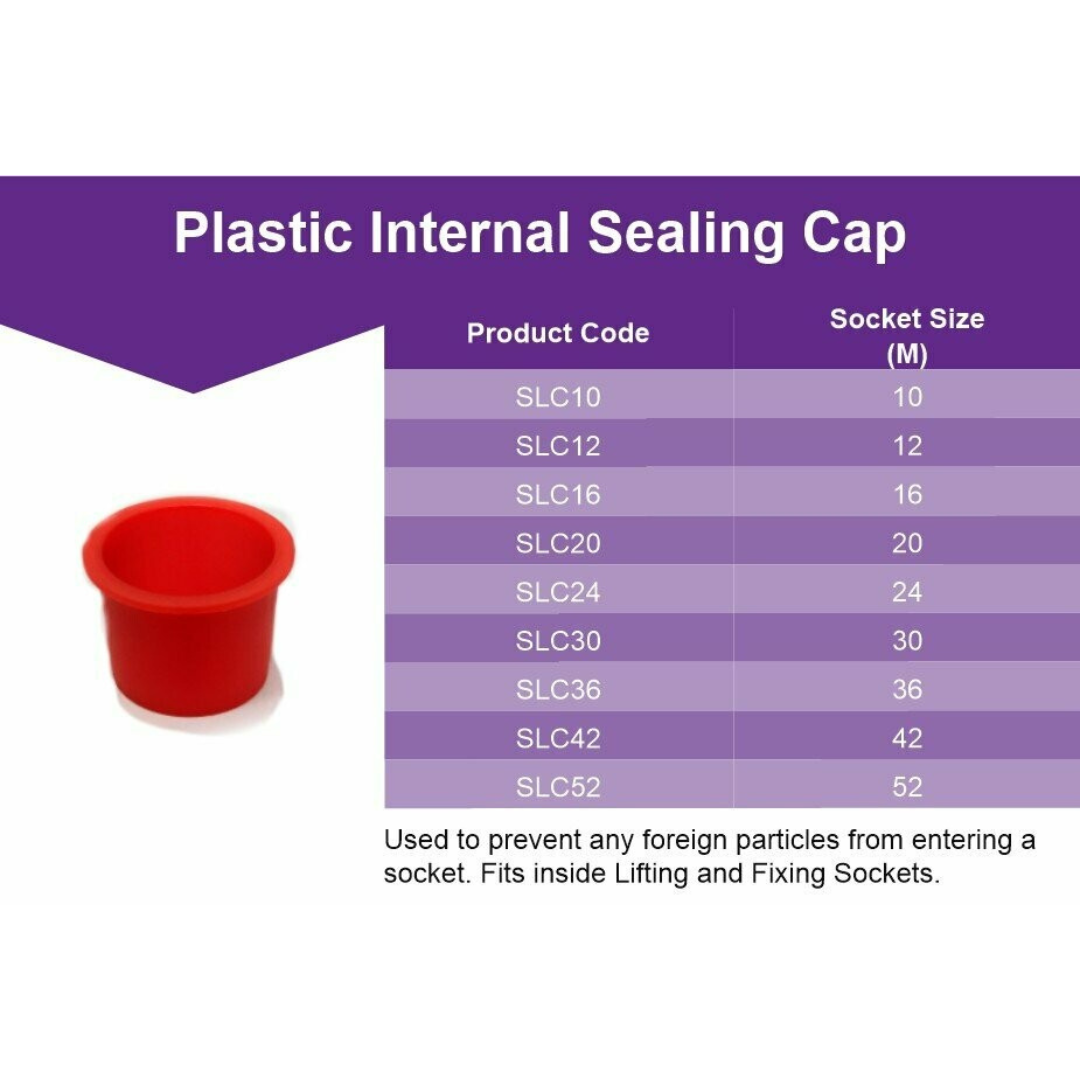 Plastic Internal Sealing Cap

| Product Code | Socket Size (M) |
|---|---|
| SLC10 | 10 |
| SLC12 | 12 |
| SLC16 | 16 |
| SLC20 | 20 |
| SLC24 | 24 |
| SLC30 | 30 |
| SLC36 | 36 |
| SLC42 | 42 |
| SLC52 | 52 |

Used to prevent any foreign particles from entering a socket. Fits inside Lifting and Fixing Sockets.